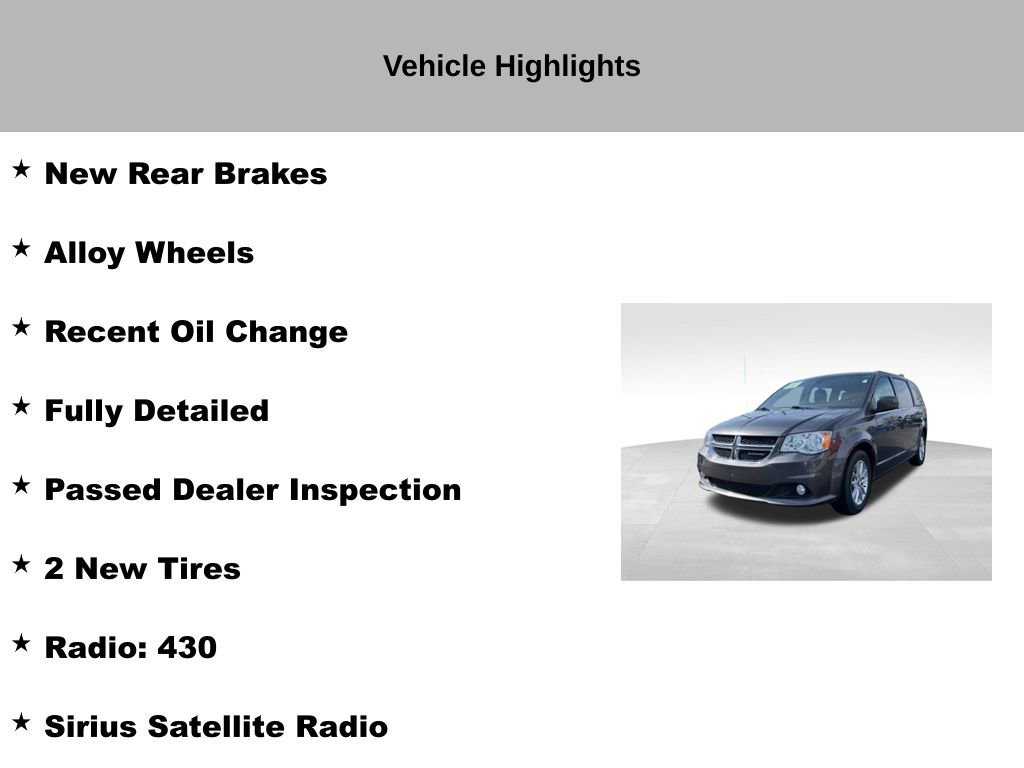 Vehicle Highlights

★ New Rear Brakes

★ Alloy Wheels

★ Recent Oil Change

★ Fully Detailed

★ Passed Dealer Inspection

★ 2 New Tires

★ Radio: 430

★ Sirius Satellite Radio